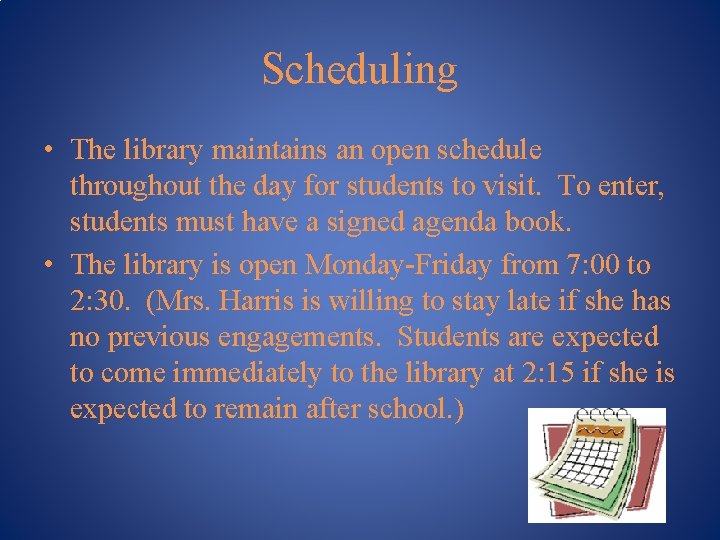 Scheduling

• The library maintains an open schedule throughout the day for students to visit. To enter, students must have a signed agenda book.

• The library is open Monday-Friday from 7:00 to 2:30. (Mrs. Harris is willing to stay late if she has no previous engagements. Students are expected to come immediately to the library at 2:15 if she is expected to remain after school.)